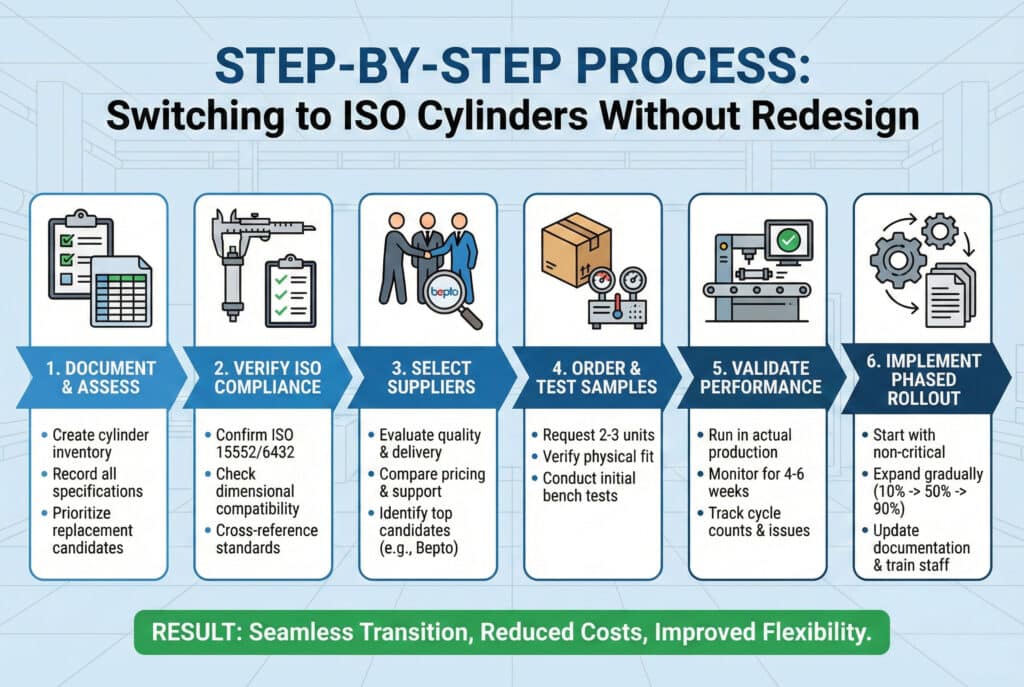 STEP-BY-STEP PROCESS:
Switching to ISO Cylinders Without Redesign

bepto

1. DOCUMENT & ASSESS
• Create cylinder inventory
• Record all specifications
• Prioritize replacement candidates

2. VERIFY ISO COMPLIANCE
• Confirm ISO 15552/6432
• Check dimensional compatibility
• Cross-reference standards

3. SELECT SUPPLIERS
• Evaluate quality & delivery
• Compare pricing & support
• Identify top candidates (e.g., Bepto)

4. ORDER & TEST SAMPLES
• Request 2-3 units
• Verify physical fit
• Conduct initial bench tests

5. VALIDATE PERFORMANCE
• Run in actual production
• Monitor for 4-6 weeks
• Track cycle counts & issues

6. IMPLEMENT PHASED ROLLOUT
• Start with non-critical
• Expand gradually (10% -> 50% -> 90%)
• Update documentation & train staff

RESULT: Seamless Transition, Reduced Costs, Improved Flexibility.